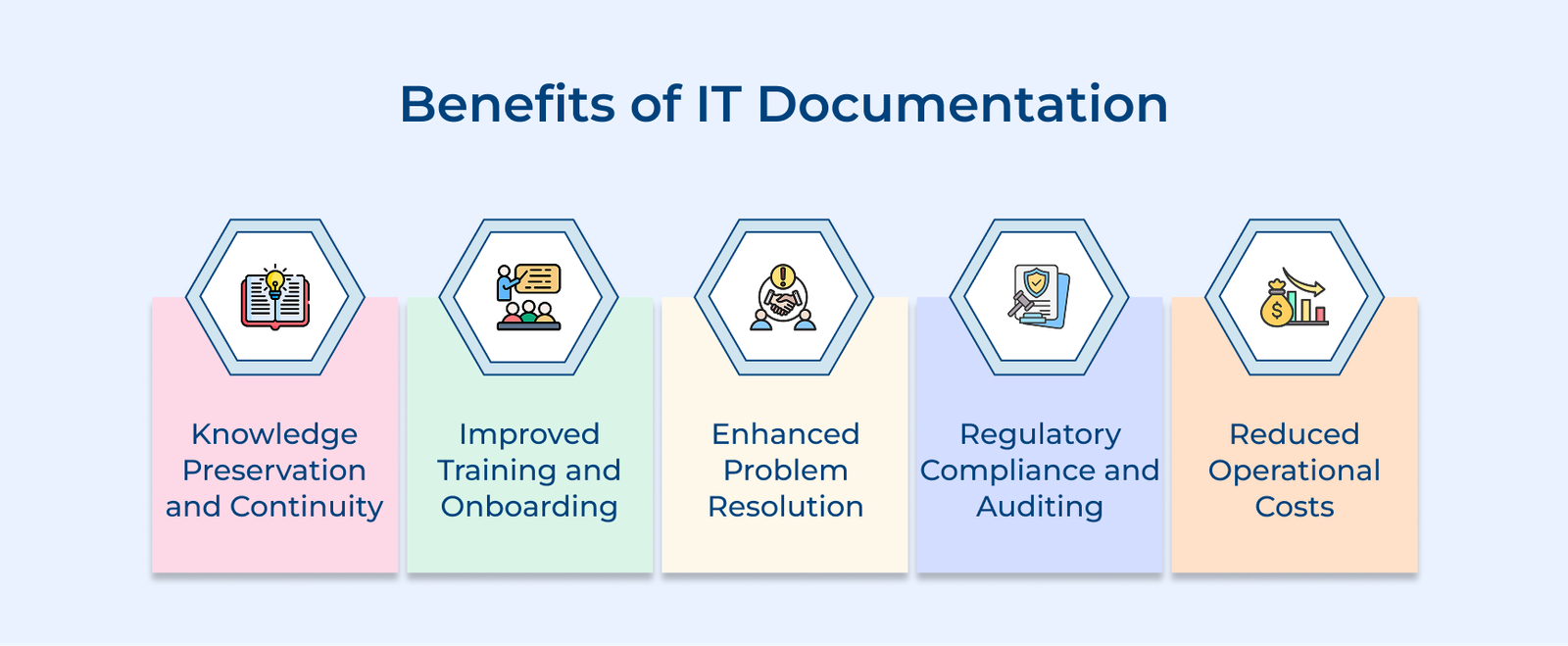 Benefits of IT Documentation

Knowledge Preservation and Continuity

Improved Training and Onboarding

Enhanced Problem Resolution

Regulatory Compliance and Auditing

Reduced Operational Costs